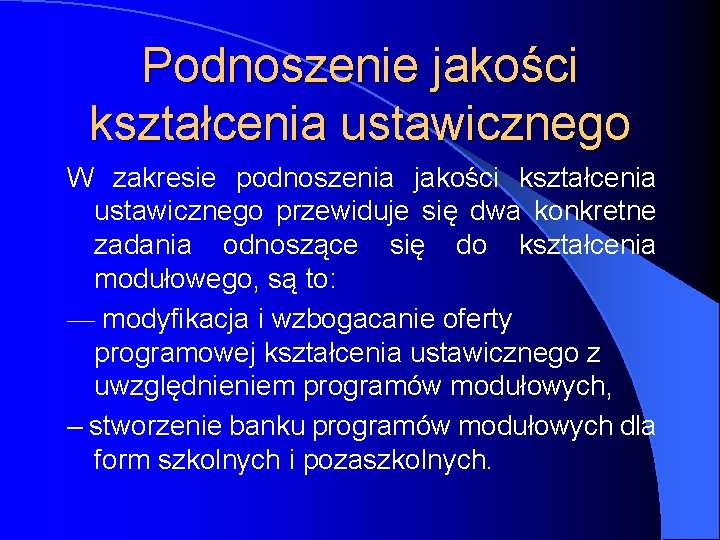 Podnoszenie jakości kształcenia ustawicznego

W zakresie podnoszenia jakości kształcenia ustawicznego przewiduje się dwa konkretne zadania odnoszące się do kształcenia modułowego, są to:

— modyfikacja i wzbogacanie oferty programowej kształcenia ustawicznego z uwzględnieniem programów modułowych,

– stworzenie banku programów modułowych dla form szkolnych i pozaszkolnych.